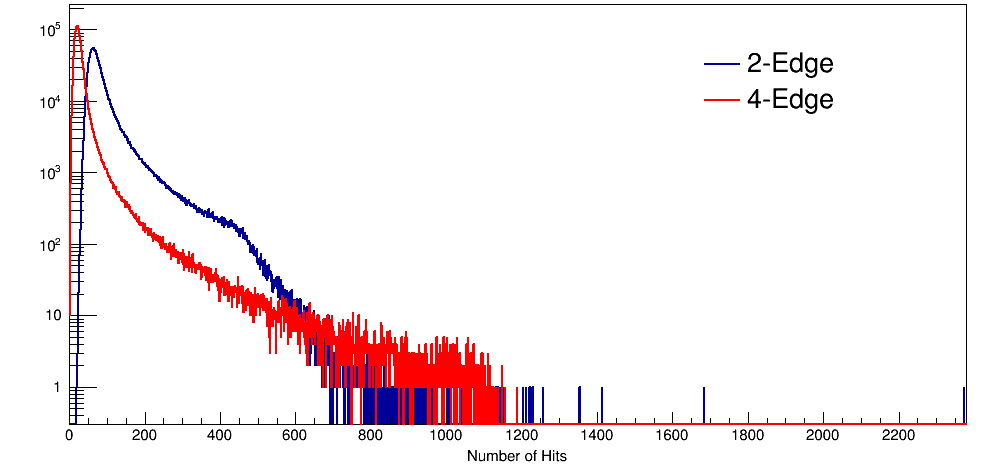 $10^5$
$10^4$
$10^3$
$10^2$
10
1

2-Edge
4-Edge

0
200
400
600
800
1000
1200
1400
1600
1800
2000
2200
Number of Hits